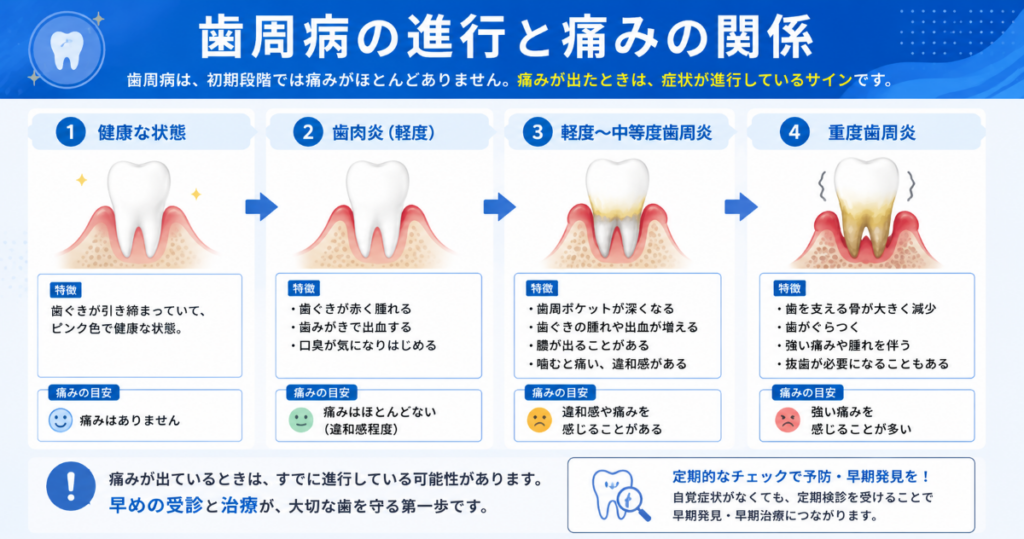 歯周病の進行と痛みの関係

歯周病は、初期段階では痛みがほとんどありません。痛みが出たときは、症状が進行しているサインです。

1 健康な状態

特徴
歯ぐきが引き締まっていて、ピンク色で健康な状態。

痛みの目安
痛みはありません

2 歯肉炎（軽度）

特徴
・歯ぐきが赤く腫れる
・歯みがきで出血する
・口臭が気になりはじめる

痛みの目安
痛みはほとんどない（違和感程度）

3 軽度〜中等度歯周炎

特徴
・歯周ポケットが深くなる
・歯ぐきの腫れや出血が増える
・膿が出ることがある
・噛むと痛い、違和感がある

痛みの目安
違和感や痛みを感じることがある

4 重度歯周炎

特徴
・歯を支える骨が大きく減少
・歯がぐらつく
・強い痛みや腫れを伴う
・抜歯が必要になることもある

痛みの目安
強い痛みを感じることが多い

痛みが出ているときは、すでに進行している可能性があります。
早めの受診と治療が、大切な歯を守る第一歩です。

定期的なチェックで予防・早期発見を！
自覚症状がなくても、定期検診を受けることで早期発見・早期治療につながります。